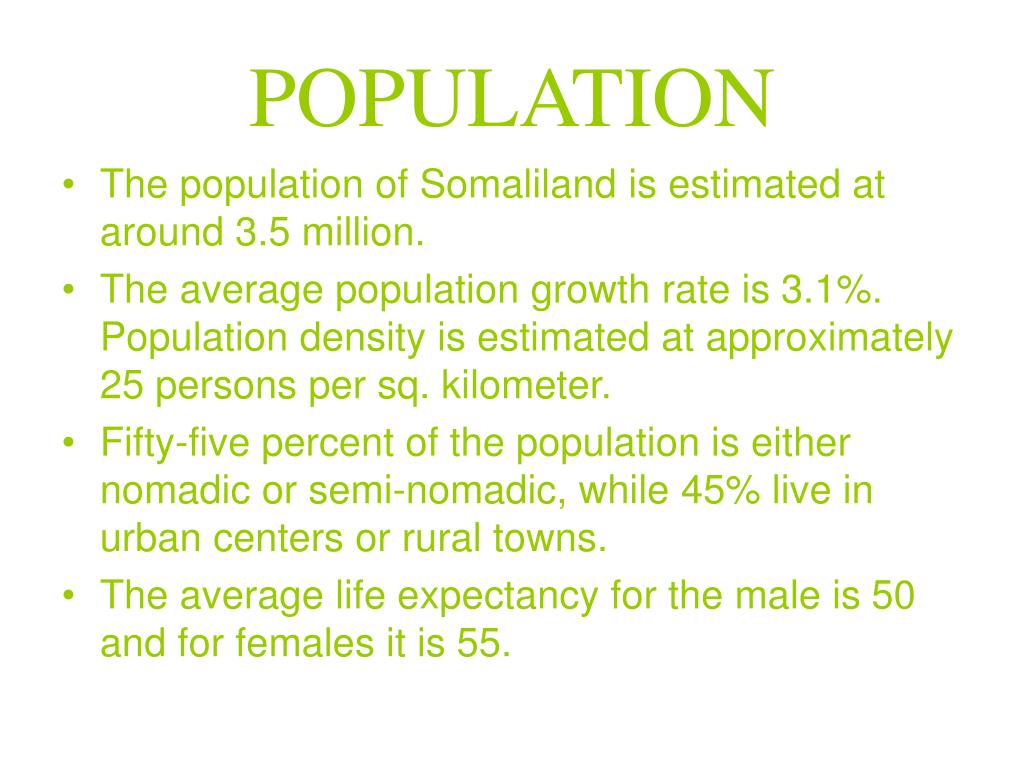 POPULATION

• The population of Somaliland is estimated at around 3.5 million.
• The average population growth rate is 3.1%. Population density is estimated at approximately 25 persons per sq. kilometer.
• Fifty-five percent of the population is either nomadic or semi-nomadic, while 45% live in urban centers or rural towns.
• The average life expectancy for the male is 50 and for females it is 55.